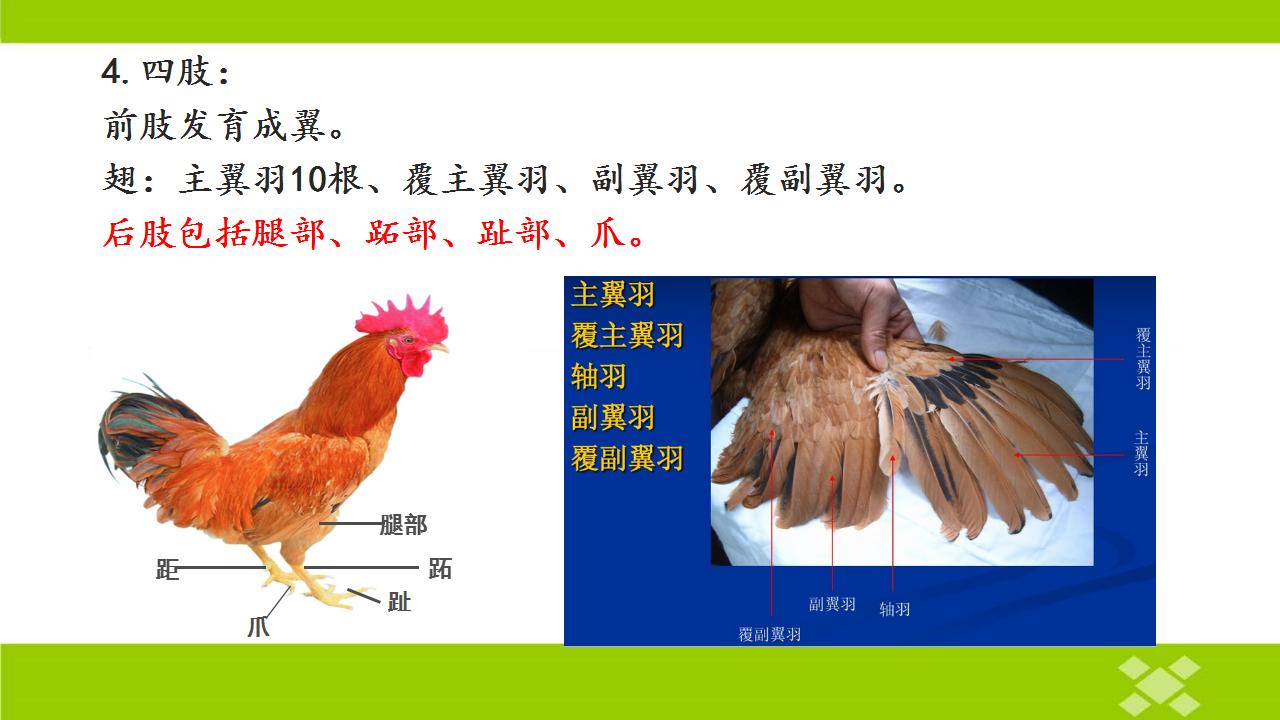 4. 四肢：
前肢发育成翼。
翅：主翼羽10根、覆主翼羽、副翼羽、覆副翼羽。
后肢包括腿部、跖部、趾部、爪。

腿部
距
跖
趾
爪

主翼羽
覆主翼羽
轴羽
副翼羽
覆副翼羽

覆主翼羽
主翼羽
副翼羽
轴羽
覆副翼羽